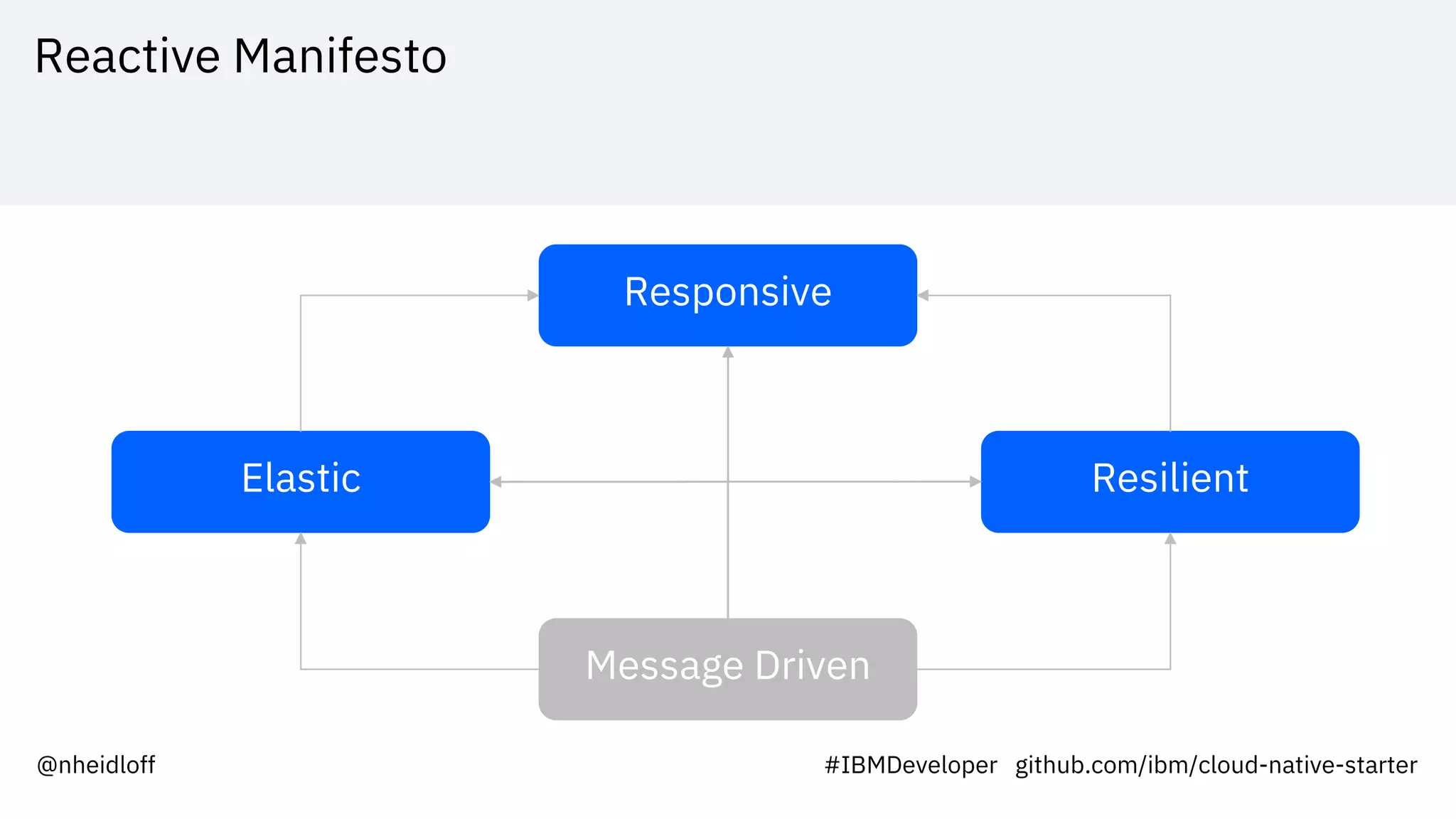 Reactive Manifesto

Responsive

Elastic

Resilient

Message Driven

@nheidloff

#IBMDeveloper github.com/ibm/cloud-native-starter